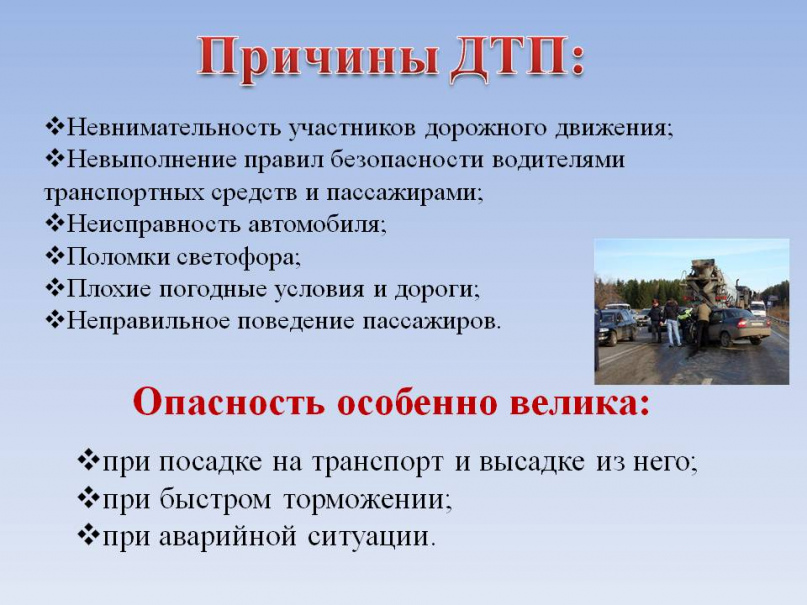 Причины ДТП:

❖Невнимательность участников дорожного движения;
❖Невыполнение правил безопасности водителями транспортных средств и пассажирами;
❖Неисправность автомобиля;
❖Поломки светофора;
❖Плохие погодные условия и дороги;
❖Неправильное поведение пассажиров.

Опасность особенно велика:

❖при посадке на транспорт и высадке из него;
❖при быстром торможении;
❖при аварийной ситуации.